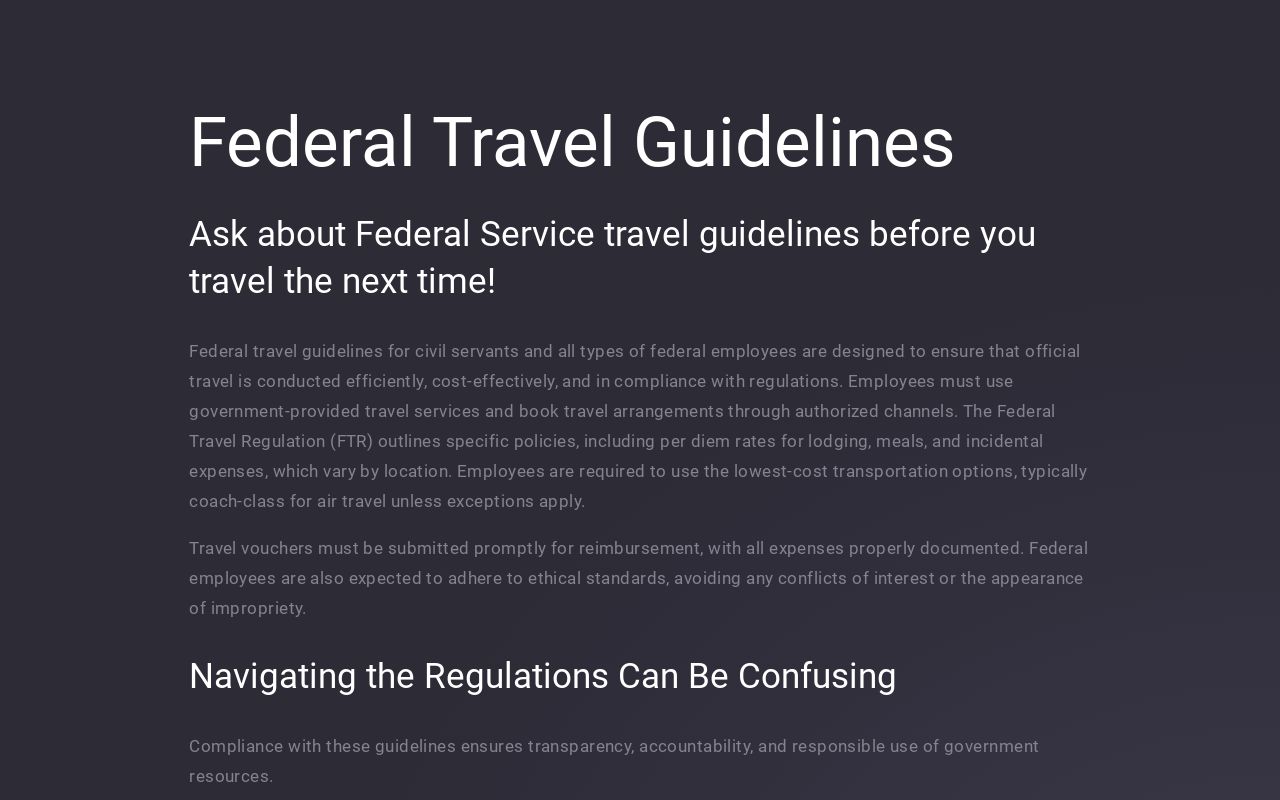 Federal Travel Guidelines

Ask about Federal Service travel guidelines before you travel the next time!

Federal travel guidelines for civil servants and all types of federal employees are designed to ensure that official travel is conducted efficiently, cost-effectively, and in compliance with regulations. Employees must use government-provided travel services and book travel arrangements through authorized channels. The Federal Travel Regulation (FTR) outlines specific policies, including per diem rates for lodging, meals, and incidental expenses, which vary by location. Employees are required to use the lowest-cost transportation options, typically coach-class for air travel unless exceptions apply.

Travel vouchers must be submitted promptly for reimbursement, with all expenses properly documented. Federal employees are also expected to adhere to ethical standards, avoiding any conflicts of interest or the appearance of impropriety.

Navigating the Regulations Can Be Confusing

Compliance with these guidelines ensures transparency, accountability, and responsible use of government resources.